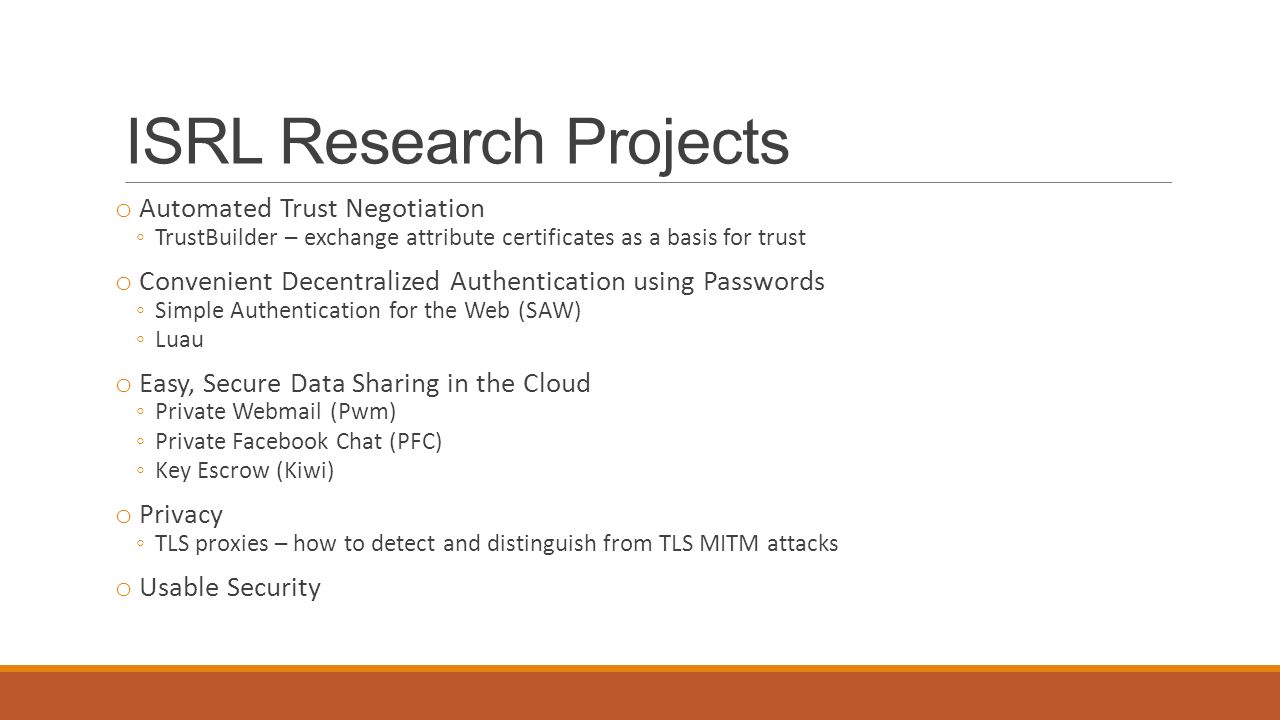 ISRL Research Projects

o Automated Trust Negotiation
◦ TrustBuilder – exchange attribute certificates as a basis for trust

o Convenient Decentralized Authentication using Passwords
◦ Simple Authentication for the Web (SAW)
◦ Luau

o Easy, Secure Data Sharing in the Cloud
◦ Private Webmail (Pwm)
◦ Private Facebook Chat (PFC)
◦ Key Escrow (Kiwi)

o Privacy
◦ TLS proxies – how to detect and distinguish from TLS MITM attacks

o Usable Security